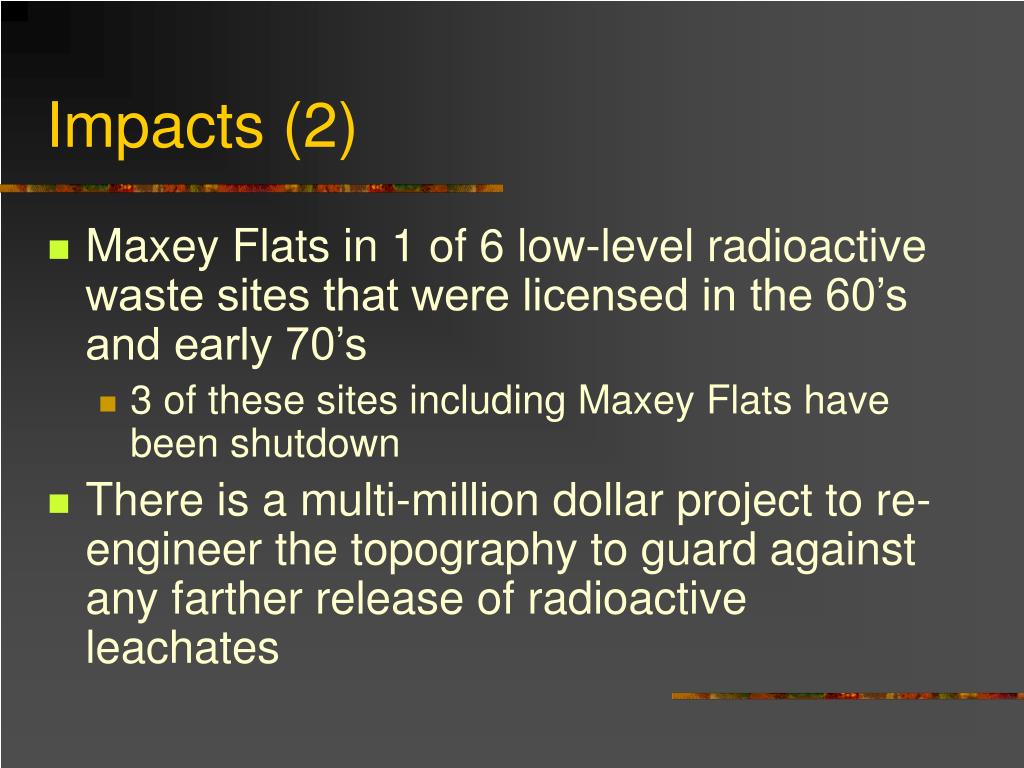 Impacts (2)

Maxey Flats in 1 of 6 low-level radioactive waste sites that were licensed in the 60’s and early 70’s

3 of these sites including Maxey Flats have been shutdown

There is a multi-million dollar project to re-engineer the topography to guard against any farther release of radioactive leachates